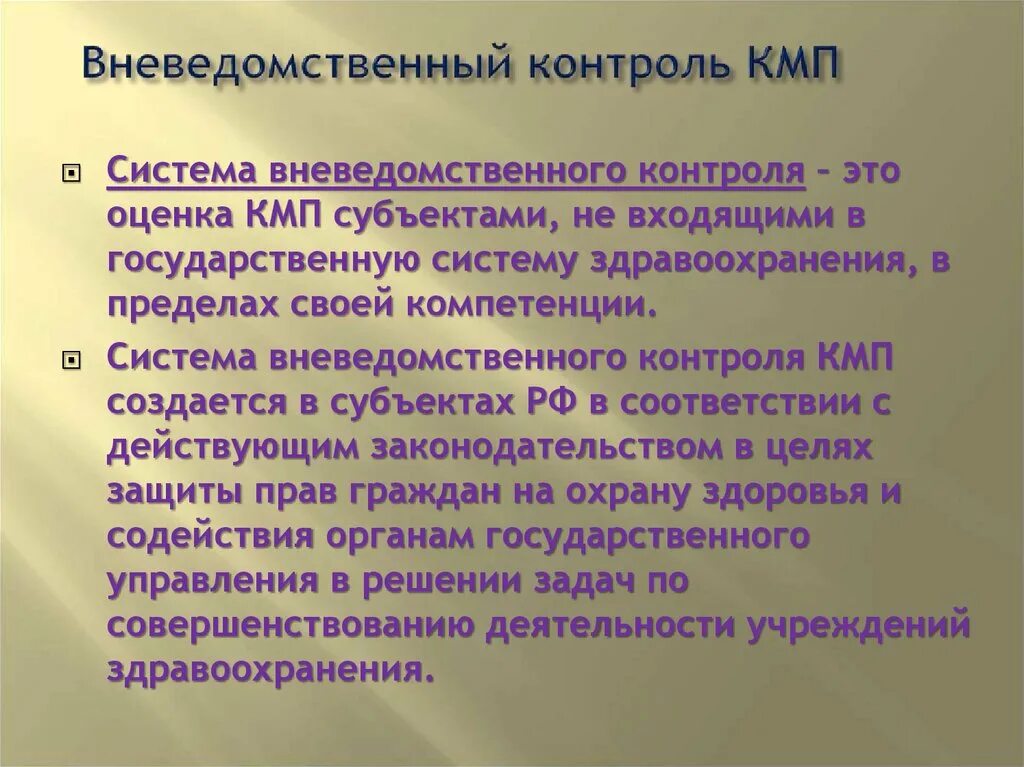 Вневедомственный контроль КМП

Система вневедомственного контроля – это оценка КМП субъектами, не входящими в государственную систему здравоохранения, в пределах своей компетенции.

Система вневедомственного контроля КМП создается в субъектах РФ в соответствии с действующим законодательством в целях защиты прав граждан на охрану здоровья и содействия органам государственного управления в решении задач по совершенствованию деятельности учреждений здравоохранения.